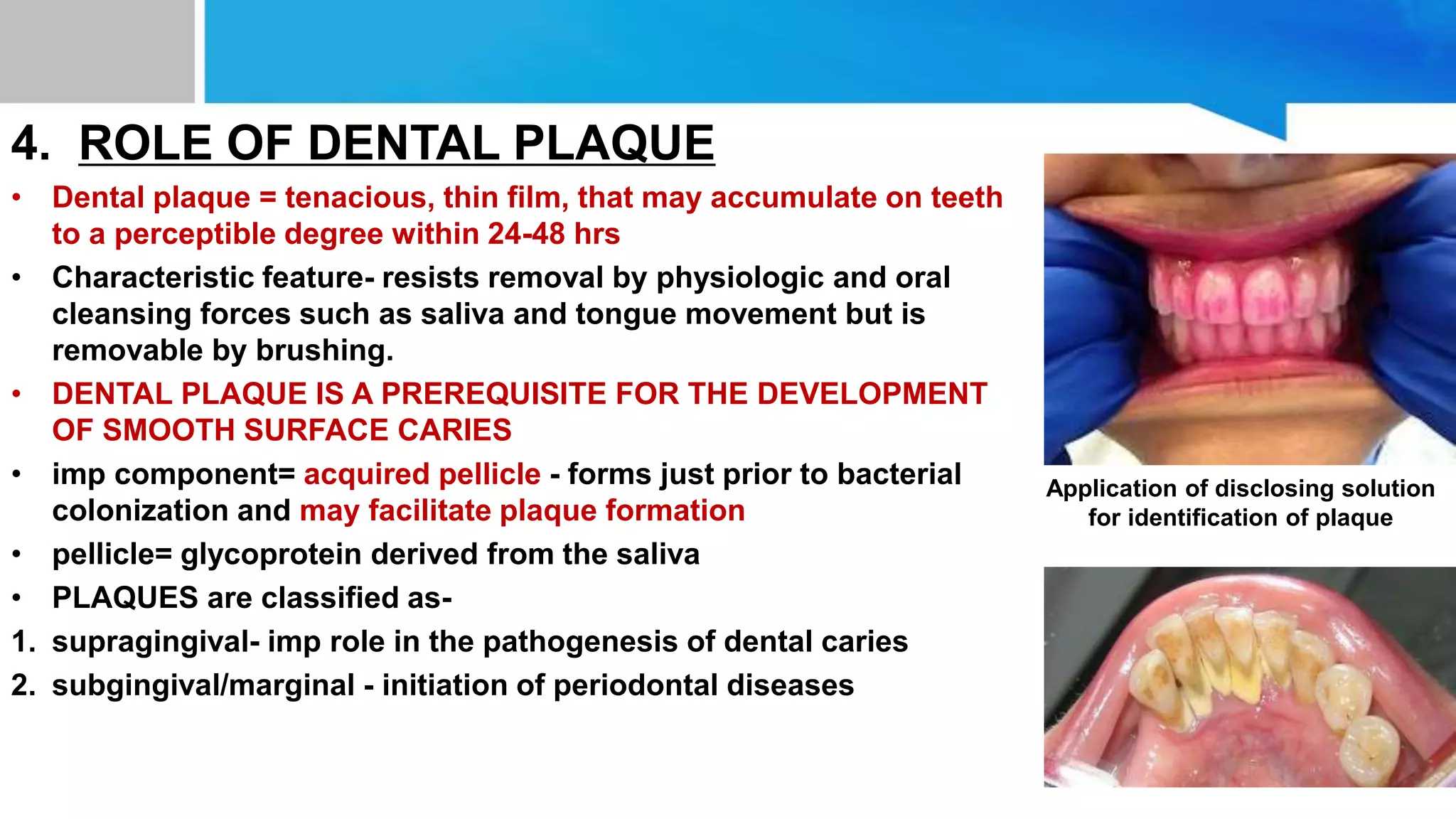 4. ROLE OF DENTAL PLAQUE

• Dental plaque = tenacious, thin film, that may accumulate on teeth to a perceptible degree within 24-48 hrs
• Characteristic feature- resists removal by physiologic and oral cleansing forces such as saliva and tongue movement but is removable by brushing.
• DENTAL PLAQUE IS A PREREQUISITE FOR THE DEVELOPMENT OF SMOOTH SURFACE CARIES
• imp component= acquired pellicle - forms just prior to bacterial colonization and may facilitate plaque formation
• pellicle= glycoprotein derived from the saliva
• PLAQUES are classified as-
1. supragingival- imp role in the pathogenesis of dental caries
2. subgingival/marginal - initiation of periodontal diseases

Application of disclosing solution for identification of plaque